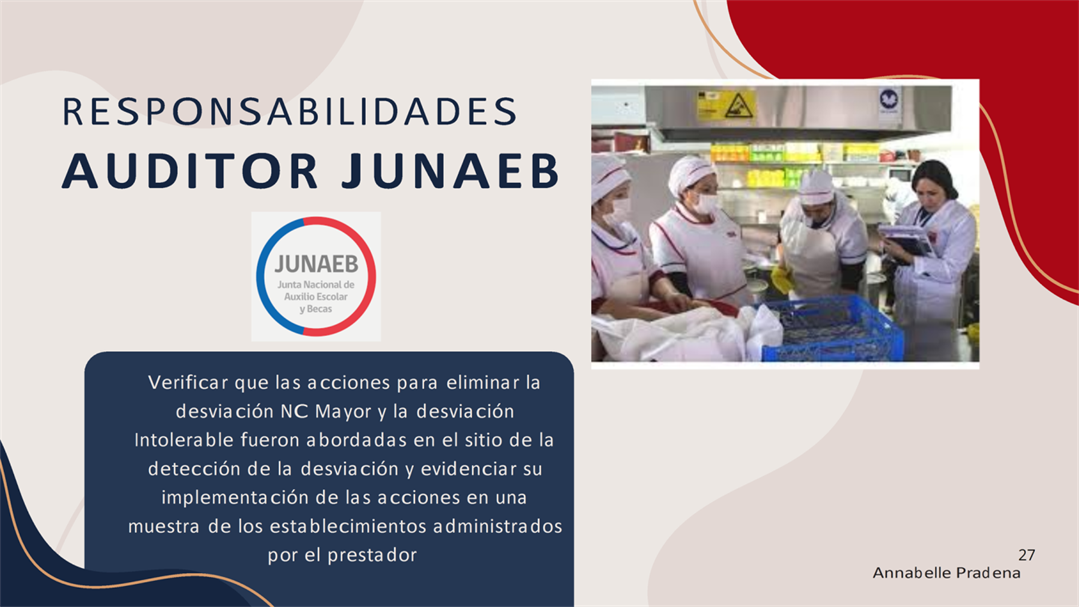 RESPONSABILIDADES
AUDITOR JUNAEB

JUNAEB
Junta Nacional de Auxilio Escolar y Becas

Verificar que las acciones para eliminar la desviación NC Mayor y la desviación Intolerable fueron abordadas en el sitio de la detección de la desviación y evidenciar su implementación de las acciones en una muestra de los establecimientos administrados por el prestador

27
Annabelle Pradena